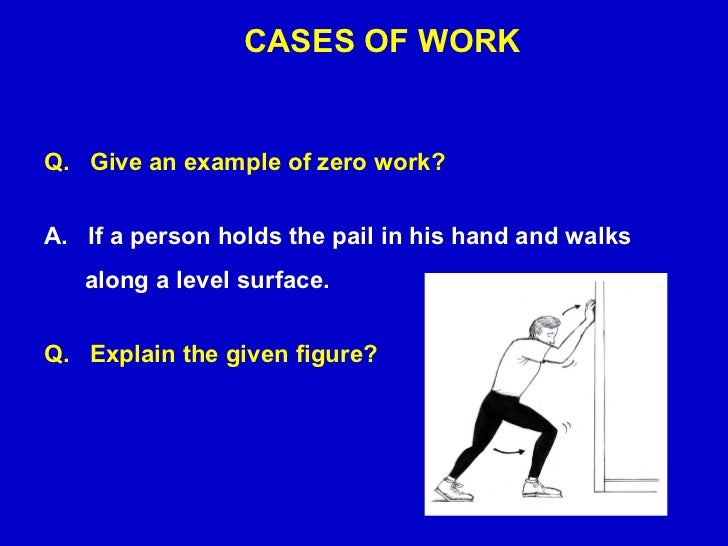 CASES OF WORK

Q. Give an example of zero work?

A. If a person holds the pail in his hand and walks along a level surface.

Q. Explain the given figure?